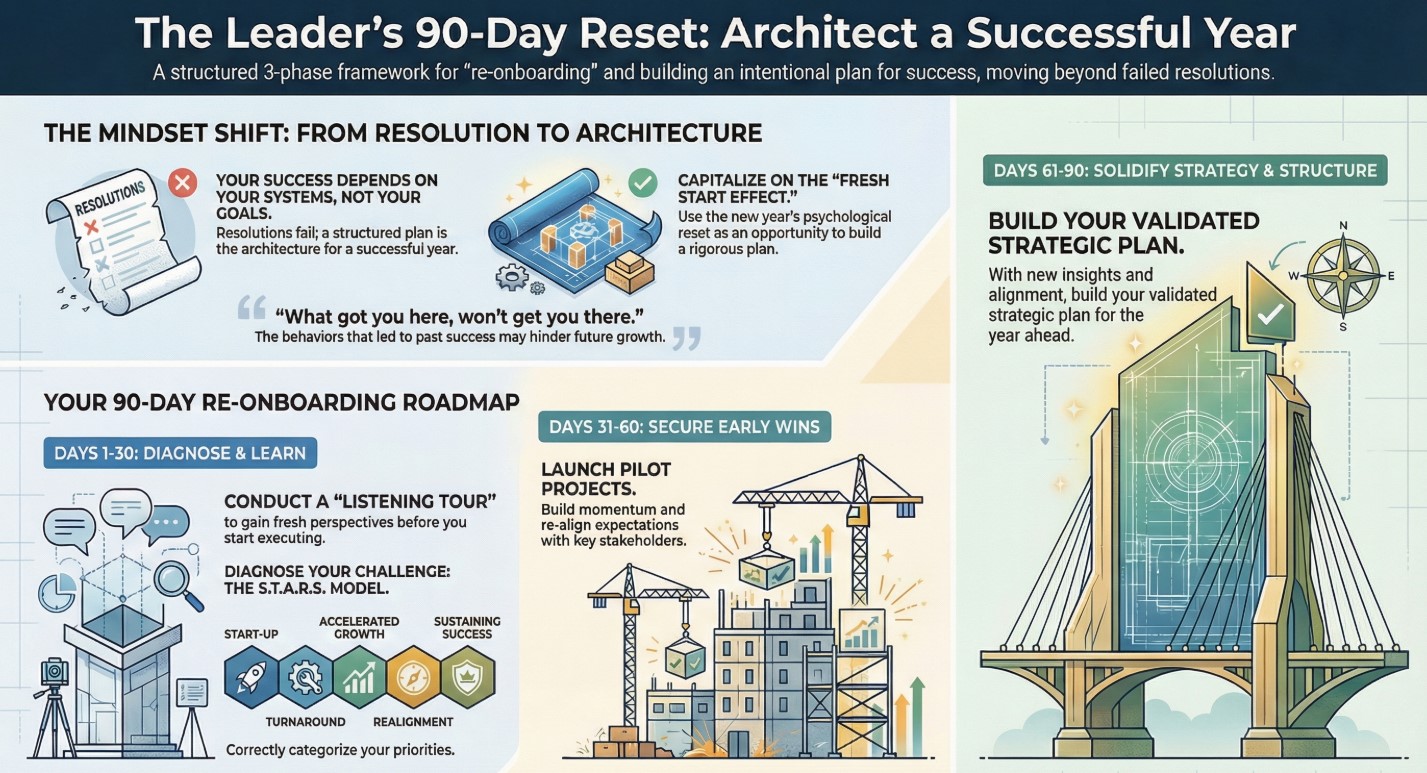 The Leader's 90-Day Reset: Architect a Successful Year

A structured 3-phase framework for "re-onboarding" and building an intentional plan for success, moving beyond failed resolutions.

THE MINDSET SHIFT: FROM RESOLUTION TO ARCHITECTURE

RESOLUTIONS

YOUR SUCCESS DEPENDS ON YOUR SYSTEMS, NOT YOUR GOALS.
Resolutions fail; a structured plan is the architecture for a successful year.

CAPITALIZE ON THE "FRESH START EFFECT."
Use the new year's psychological reset as an opportunity to build a rigorous plan.

"What got you here, won't get you there."
The behaviors that led to past success may hinder future growth.

YOUR 90-DAY RE-ONBOARDING ROADMAP

DAYS 1-30: DIAGNOSE & LEARN

CONDUCT A "LISTENING TOUR"
to gain fresh perspectives before you start executing.

DIAGNOSE YOUR CHALLENGE: THE S.T.A.R.S. MODEL.

START-UP
ACCELERATED GROWTH
SUSTAINING SUCCESS
TURNAROUND
REALIGNMENT

Correctly categorize your priorities.

DAYS 31-60: SECURE EARLY WINS

LAUNCH PILOT PROJECTS.
Build momentum and re-align expectations with key stakeholders.

DAYS 61-90: SOLIDIFY STRATEGY & STRUCTURE

BUILD YOUR VALIDATED STRATEGIC PLAN.
With new insights and alignment, build your validated strategic plan for the year ahead.

N
W
E
S